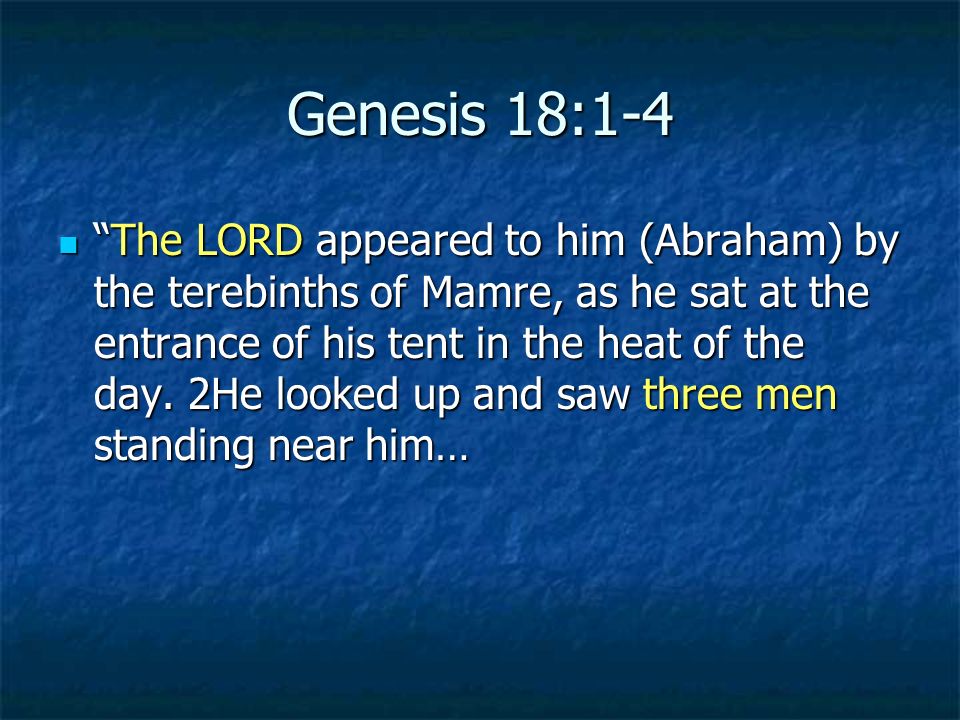 Genesis 18:1-4

“The LORD appeared to him (Abraham) by the terebinths of Mamre, as he sat at the entrance of his tent in the heat of the day. 2He looked up and saw three men standing near him…